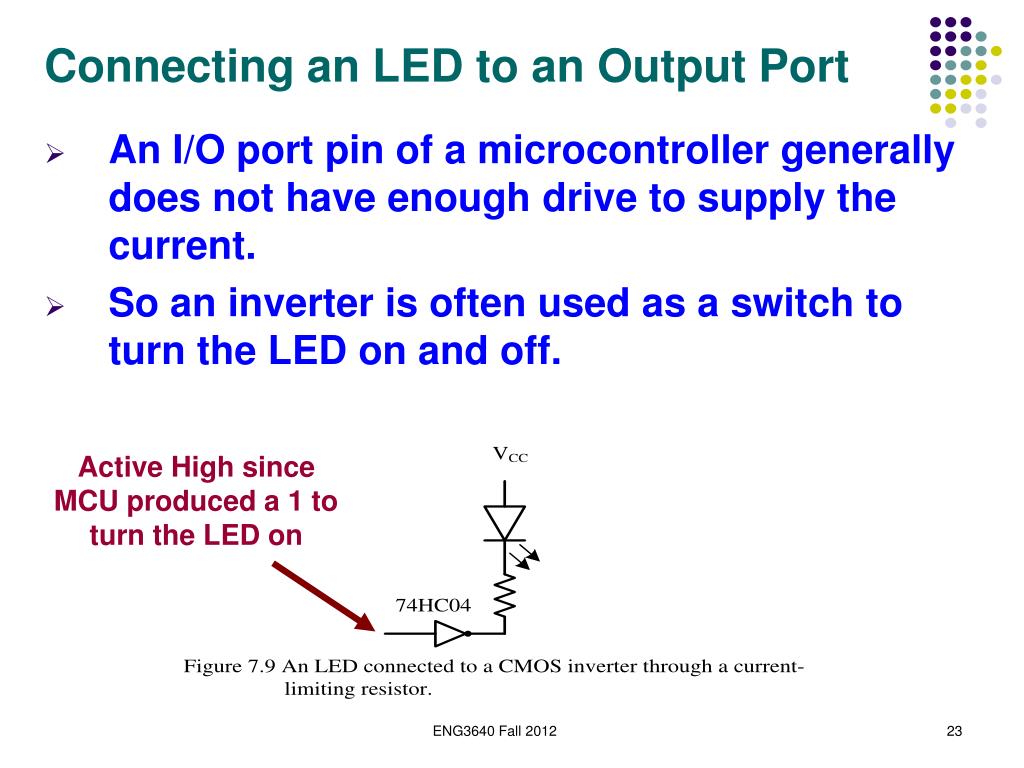 Connecting an LED to an Output Port

➢ An I/O port pin of a microcontroller generally does not have enough drive to supply the current.

➢ So an inverter is often used as a switch to turn the LED on and off.

Active High since MCU produced a 1 to turn the LED on

$V_{CC}$

74HC04

Figure 7.9 An LED connected to a CMOS inverter through a current-limiting resistor.

ENG3640 Fall 2012

23